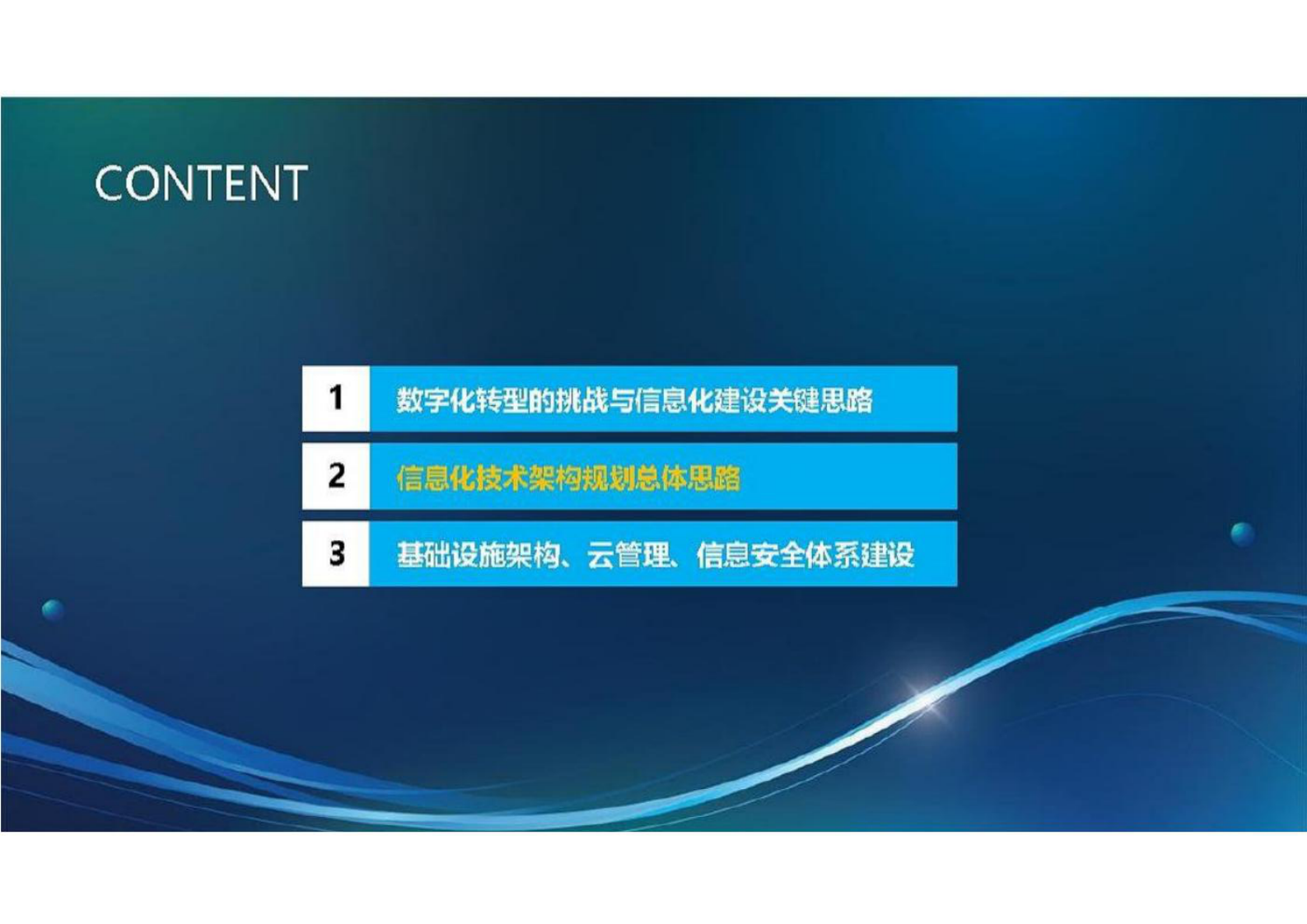 CONTENT

1 数字化转型的挑战与信息化建设关键思路

2 信息化技术架构规划总体思路

3 基础设施架构、云管理、信息安全体系建设